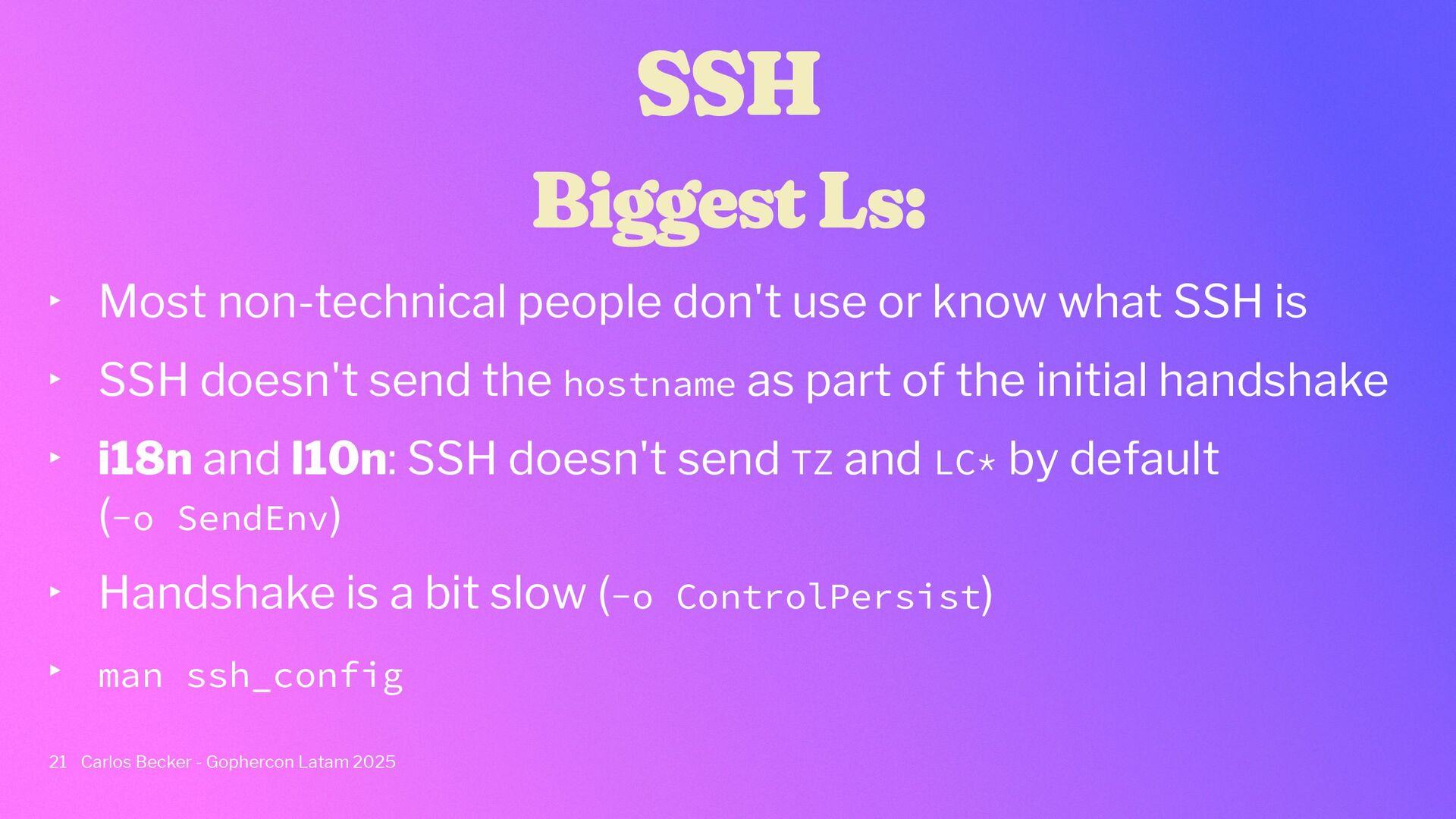 SSH

Biggest Ls:

‣ Most non-technical people don't use or know what SSH is

‣ SSH doesn't send the hostname as part of the initial handshake

‣ i18n and l10n: SSH doesn't send TZ and LC* by default (-o SendEnv)

‣ Handshake is a bit slow (-o ControlPersist)

‣ man ssh_config

21 Carlos Becker - Gophercon Latam 2025